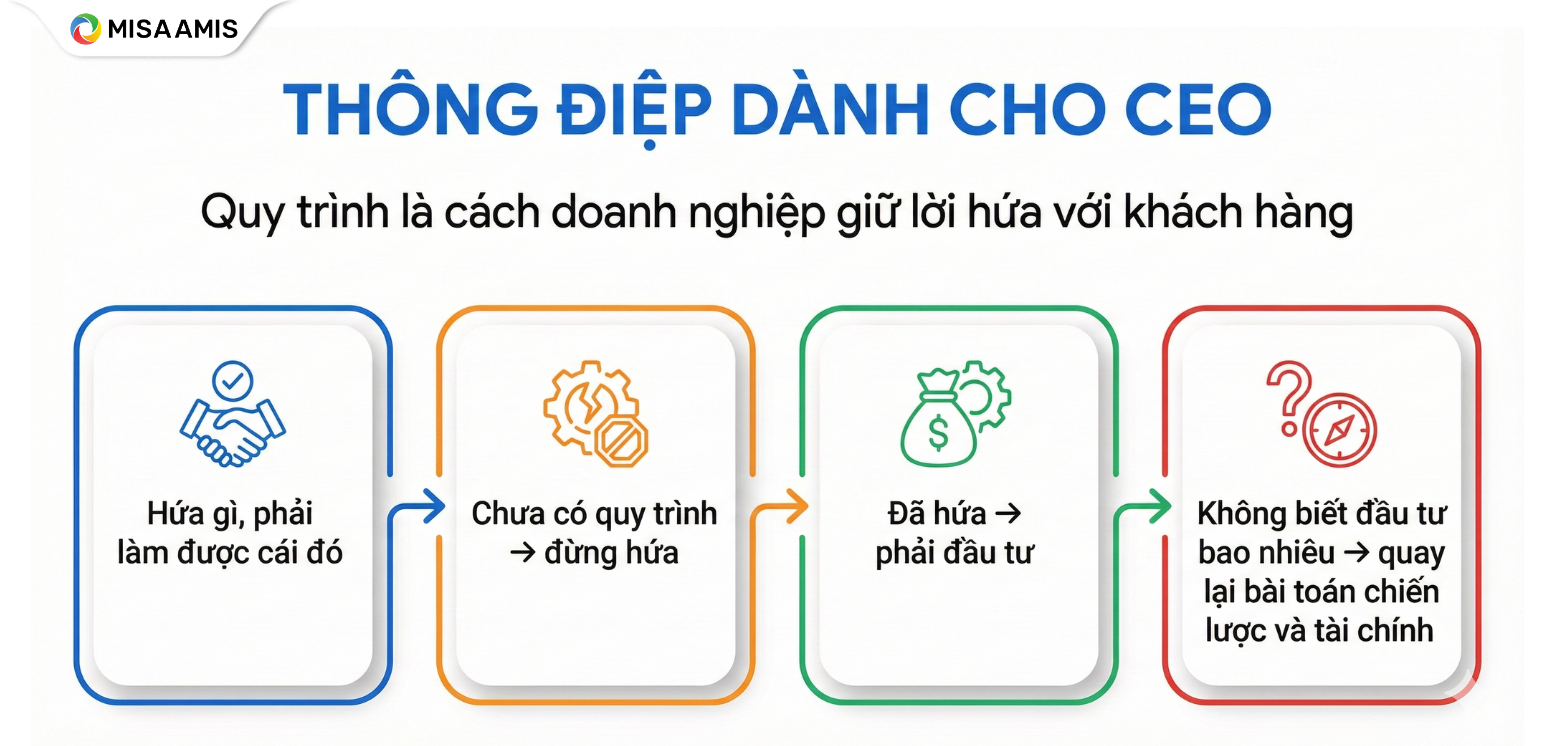 MISA AMIS

THÔNG ĐIỆP DÀNH CHO CEO

Quy trình là cách doanh nghiệp giữ lời hứa với khách hàng

Hứa gì, phải làm được cái đó

Chưa có quy trình → đừng hứa

Đã hứa → phải đầu tư

Không biết đầu tư bao nhiêu → quay lại bài toán chiến lược và tài chính